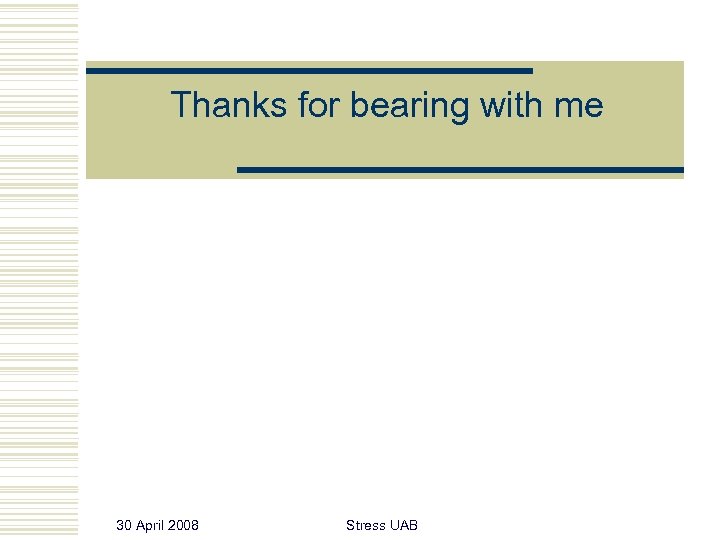 Thanks for bearing with me

30 April 2008

Stress UAB